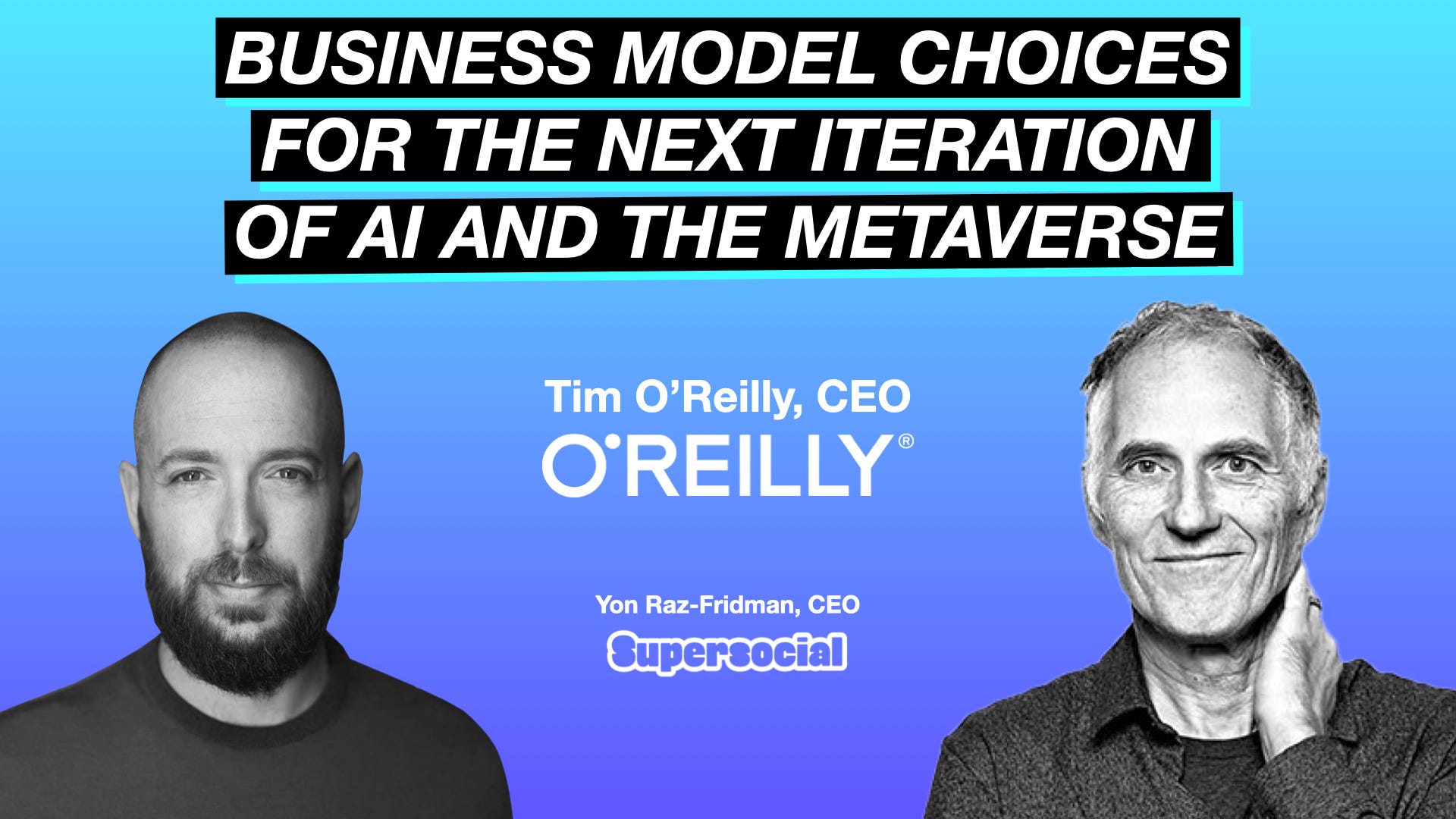 BUSINESS MODEL CHOICES FOR THE NEXT ITERATION OF AI AND THE METAVERSE

Tim O'Reilly, CEO

O'REILLY®

Yon Raz-Fridman, CEO

Supersocial